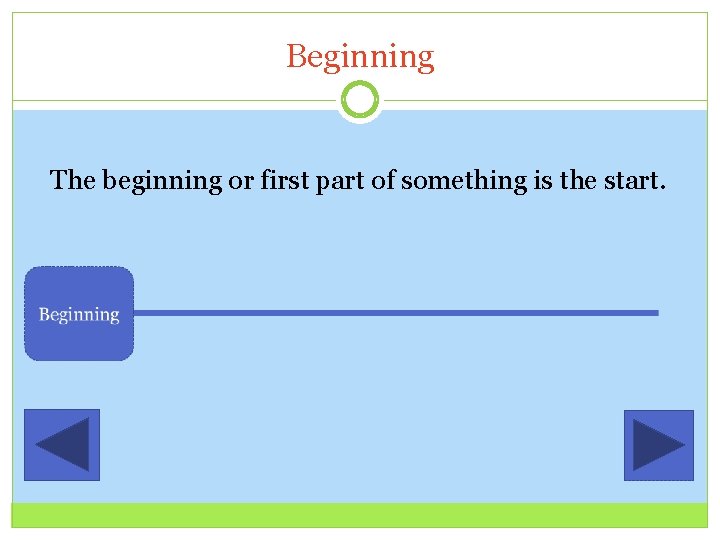 Beginning

The beginning or first part of something is the start.

Beginning